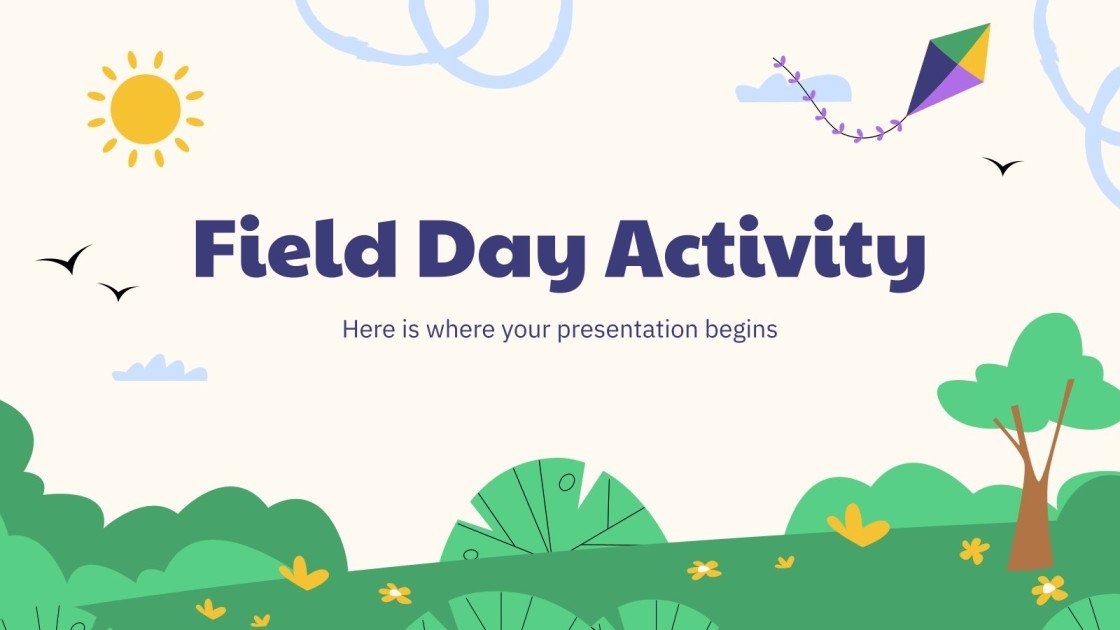 Field Day Activity

Here is where your presentation begins